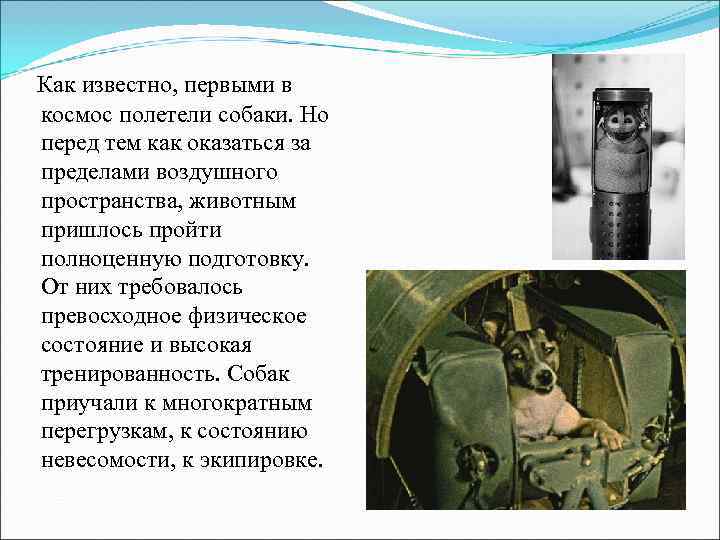 Как известно, первыми в космос полетели собаки. Но перед тем как оказаться за пределами воздушного пространства, животным пришлось пройти полноценную подготовку. От них требовалось превосходное физическое состояние и высокая тренированность. Собак приучали к многократным перегрузкам, к состоянию невесомости, к экипировке.